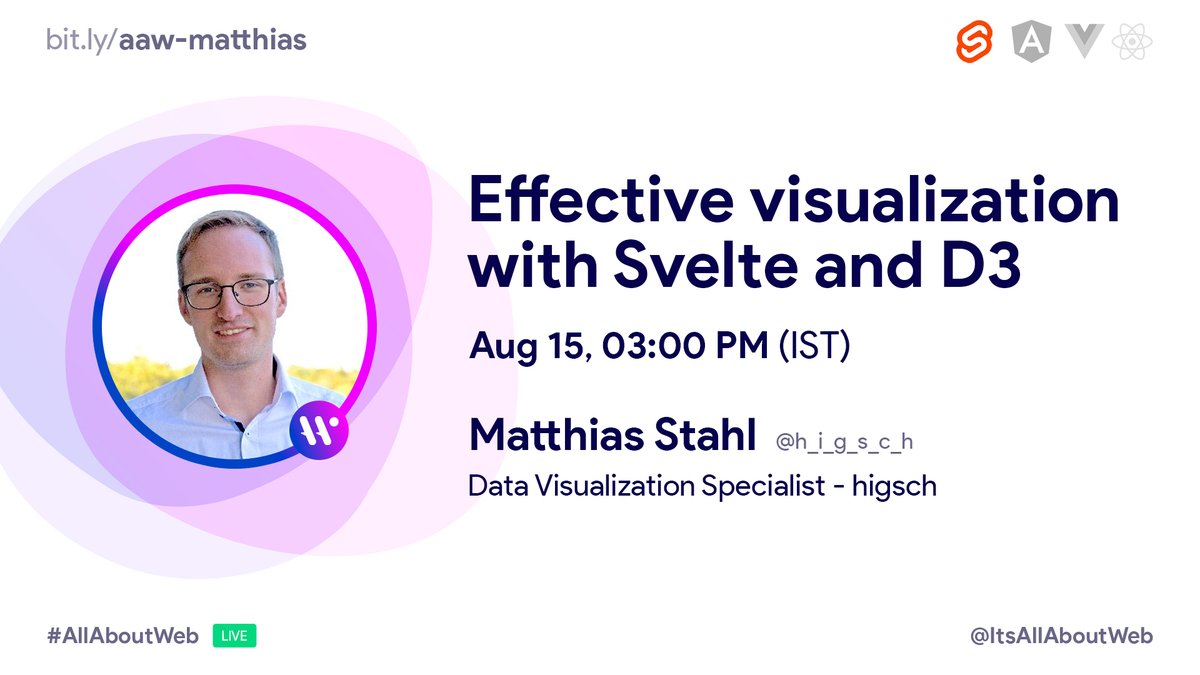 bit.ly/aaw-matthias

Effective visualization with Svelte and D3

Aug 15, 03:00 PM (IST)

Matthias Stahl @h_i_g_s_c_h

Data Visualization Specialist - higsch

#AllAboutWeb LIVE

@ItsAllAboutWeb